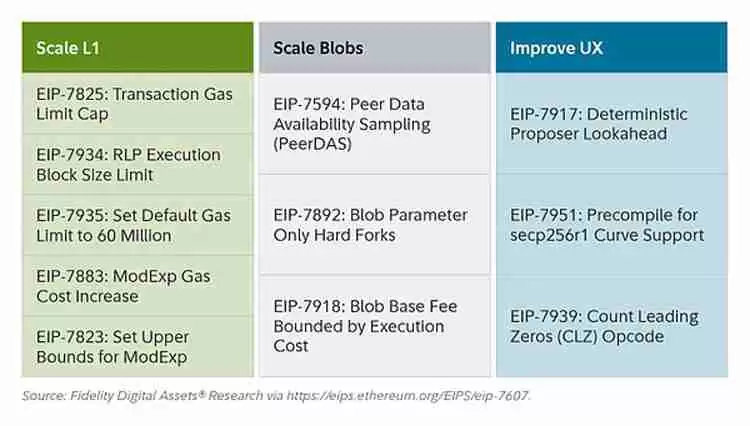 Scale L1

EIP-7825: Transaction Gas Limit Cap

EIP-7934: RLP Execution Block Size Limit

EIP-7935: Set Default Gas Limit to 60 Million

EIP-7883: ModExp Gas Cost Increase

EIP-7823: Set Upper Bounds for ModExp

Scale Blobs

EIP-7594: Peer Data Availability Sampling (PeerDAS)

EIP-7892: Blob Parameter Only Hard Forks

EIP-7918: Blob Base Fee Bounded by Execution Cost

Improve UX

EIP-7917: Deterministic Proposer Lookahead

EIP-7951: Precompile for secp256r1 Curve Support

EIP-7939: Count Leading Zeros (CLZ) Opcode

Source: Fidelity Digital Assets® Research via https://eips.ethereum.org/EIPS/eip-7607.